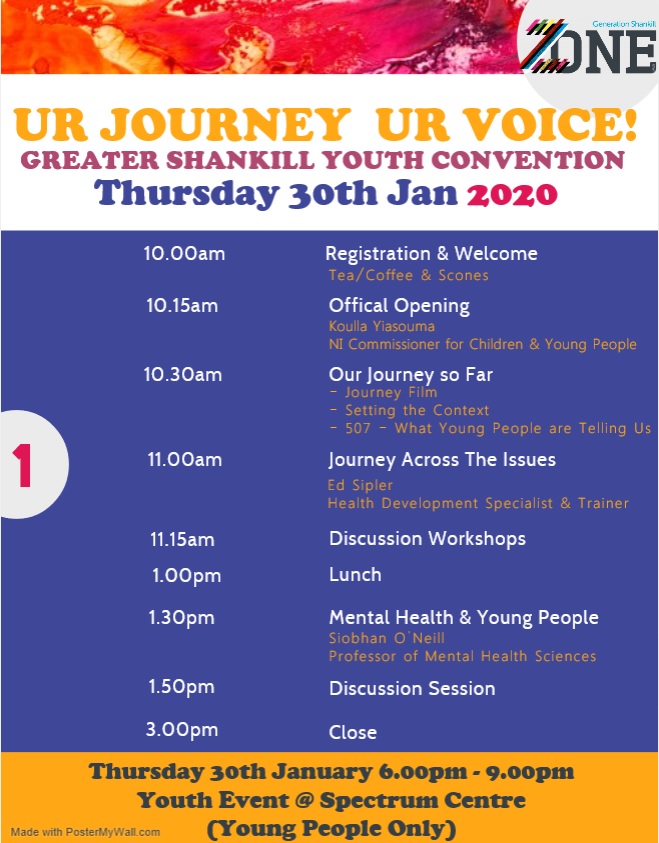 Generation Shankill
ZONE

UR JOURNEY UR VOICE!
GREATER SHANKILL YOUTH CONVENTION
Thursday 30th Jan 2020

1

10.00am Registration & Welcome
Tea/Coffee & Scones

10.15am Offical Opening
Koulla Yiasouma
NI Commissioner for Children & Young People

10.30am Our Journey so Far
- Journey Film
- Setting the Context
- 507 - What Young People are Telling Us

11.00am Journey Across The Issues
Ed Sipler
Health Development Specialist & Trainer

11.15am Discussion Workshops

1.00pm Lunch

1.30pm Mental Health & Young People
Siobhan O'Neill
Professor of Mental Health Sciences

1.50pm Discussion Session

3.00pm Close

Thursday 30th January 6.00pm - 9.00pm
Youth Event @ Spectrum Centre
(Young People Only)

Made with PosterMyWall.com